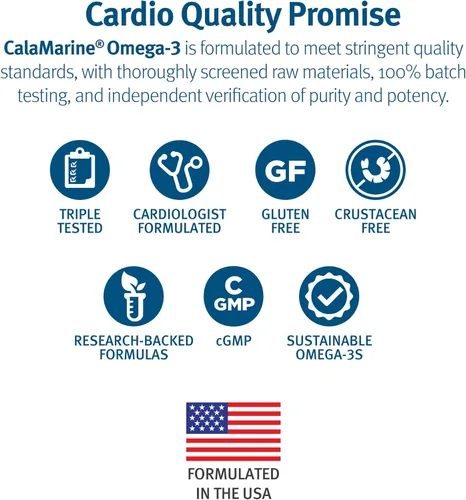 Cardio Quality Promise

CalaMarine® Omega-3 is formulated to meet stringent quality standards, with thoroughly screened raw materials, 100% batch testing, and independent verification of purity and potency.

TRIPLE TESTED

CARDIOLOGIST FORMULATED

GF

GLUTEN FREE

CRUSTACEAN FREE

RESEARCH-BACKED FORMULAS

C GMP

cGMP

SUSTAINABLE OMEGA-3S

FORMULATED IN THE USA